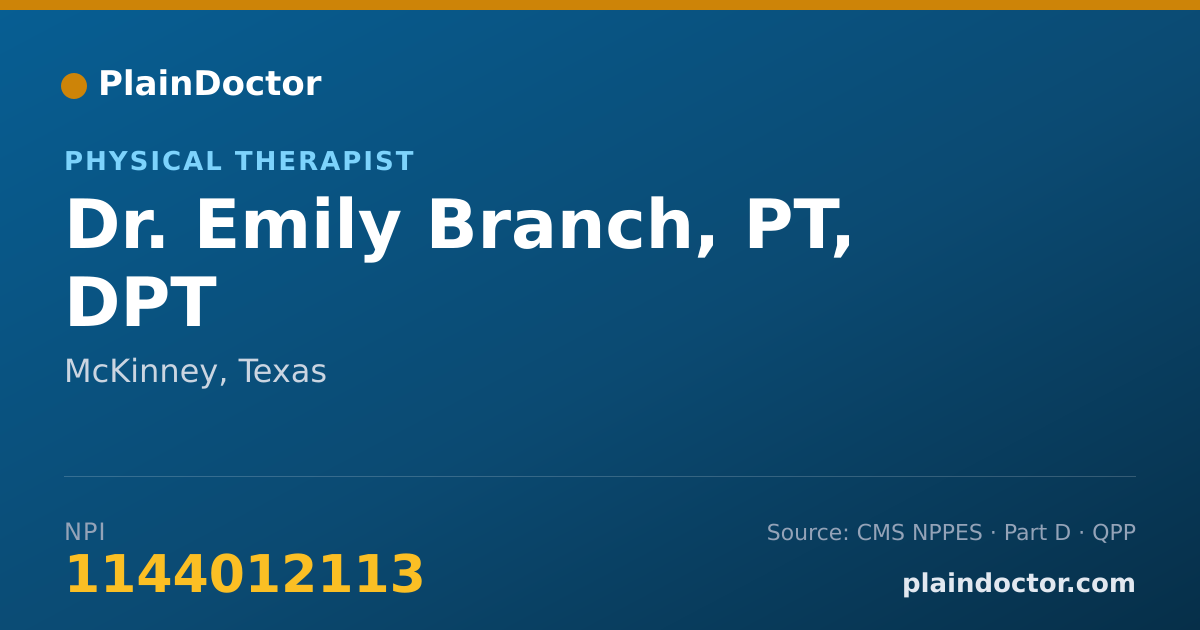 PlainDoctor

PHYSICAL THERAPIST

Dr. Emily Branch, PT, DPT

McKinney, Texas

NPI
1144012113

Source: CMS NPPES · Part D · QPP

plaindoctor.com